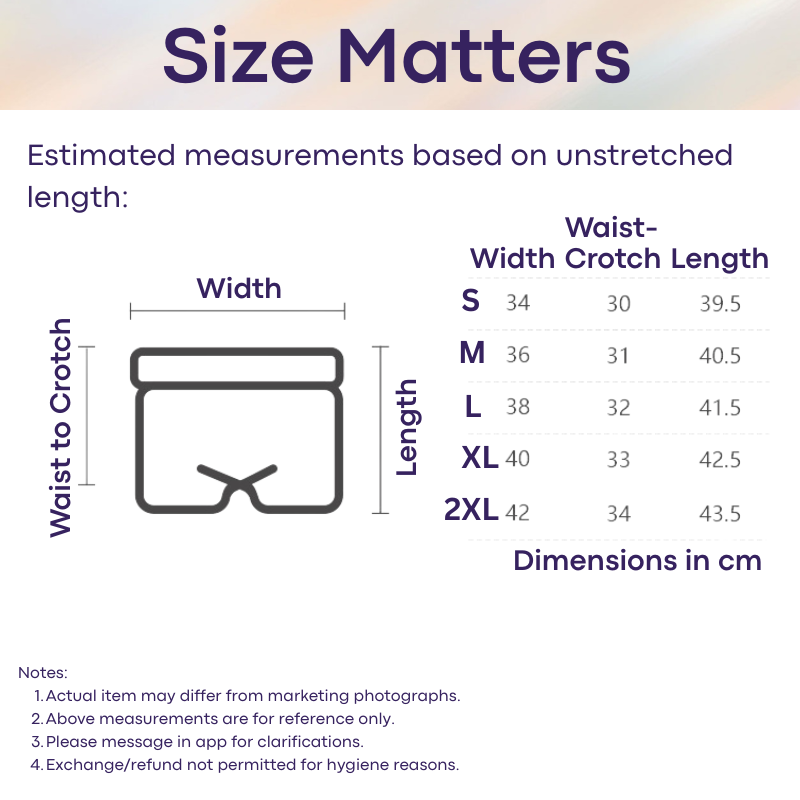 Size Matters

Estimated measurements based on unstretched length:

Width

Waist to Crotch

Length

| | Width | Waist-Crotch | Length |
|---|---|---|---|
| S | 34 | 30 | 39.5 |
| M | 36 | 31 | 40.5 |
| L | 38 | 32 | 41.5 |
| XL | 40 | 33 | 42.5 |
| 2XL | 42 | 34 | 43.5 |

Dimensions in cm

Notes:
1. Actual item may differ from marketing photographs.
2. Above measurements are for reference only.
3. Please message in app for clarifications.
4. Exchange/refund not permitted for hygiene reasons.